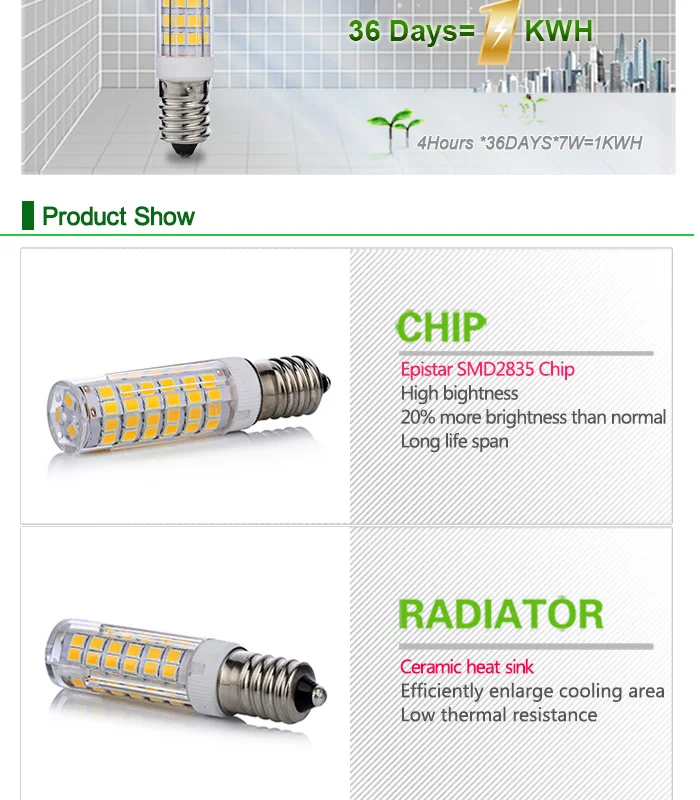 36 Days= 1 KWH

4Hours *36DAYS*7W=1KWH

Product Show

CHIP

Epistar SMD2835 Chip
High bightness
20% more brightness than normal
Long life span

RADIATOR

Ceramic heat sink
Efficiently enlarge cooling area
Low thermal resistance